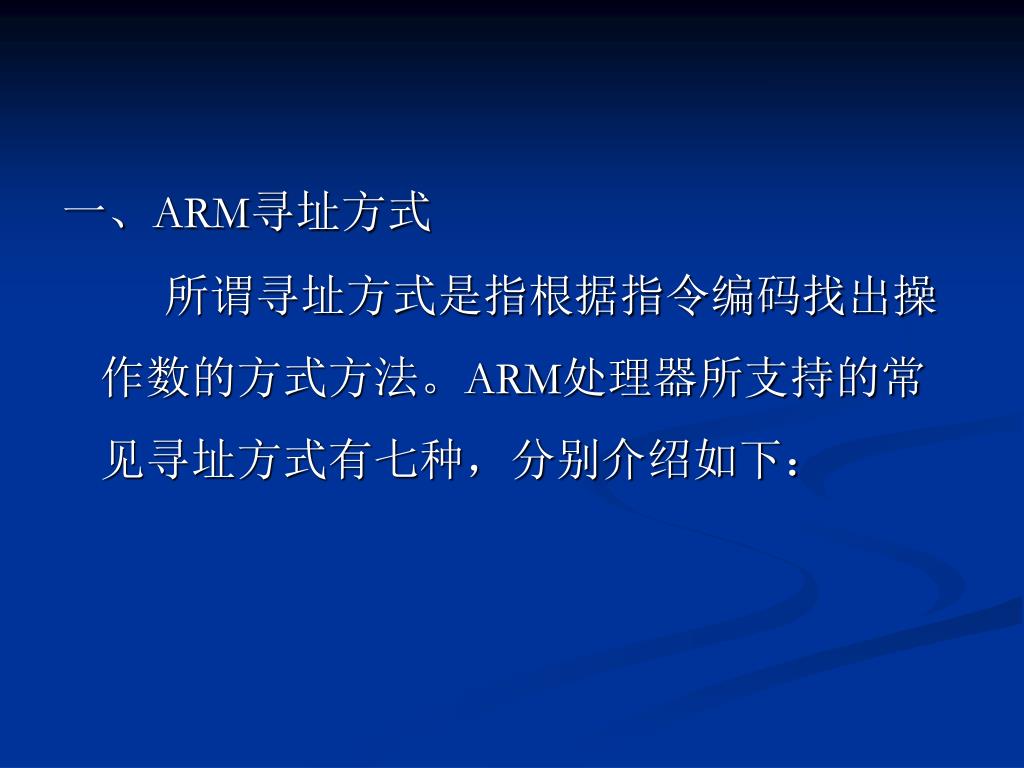 一、ARM寻址方式

所谓寻址方式是指根据指令编码找出操作数的方式方法。ARM处理器所支持的常见寻址方式有七种，分别介绍如下：